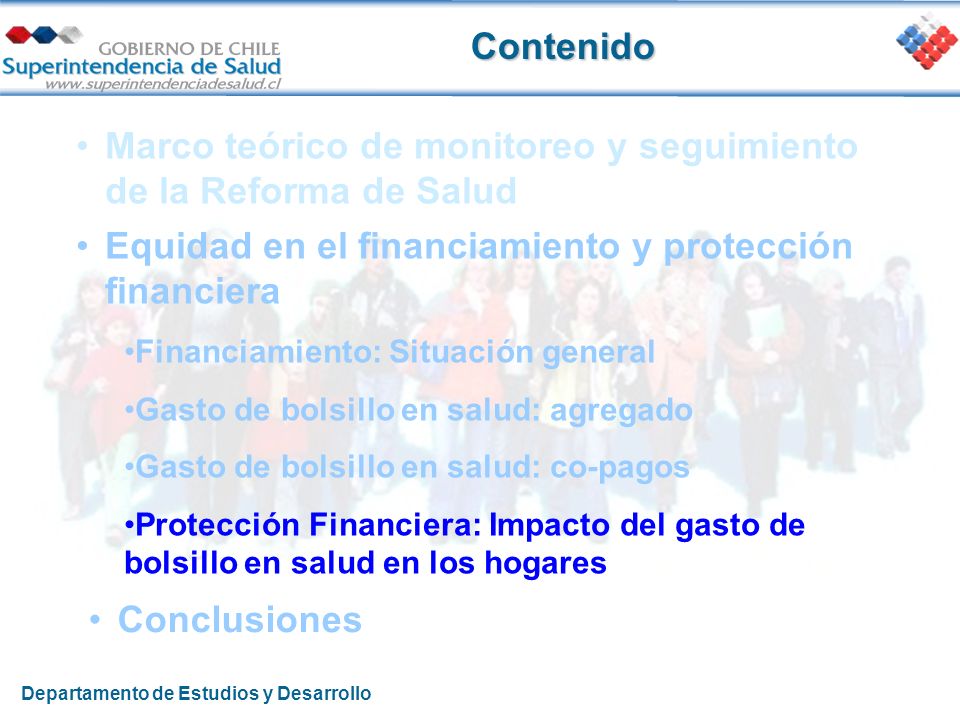 GOBIERNO DE CHILE
Superintendencia de Salud
www.superintendenciadesalud.cl

Contenido

• Marco teórico de monitoreo y seguimiento de la Reforma de Salud

• Equidad en el financiamiento y protección financiera

•Financiamiento: Situación general

•Gasto de bolsillo en salud: agregado

•Gasto de bolsillo en salud: co-pagos

•Protección Financiera: Impacto del gasto de bolsillo en salud en los hogares

• Conclusiones

Departamento de Estudios y Desarrollo